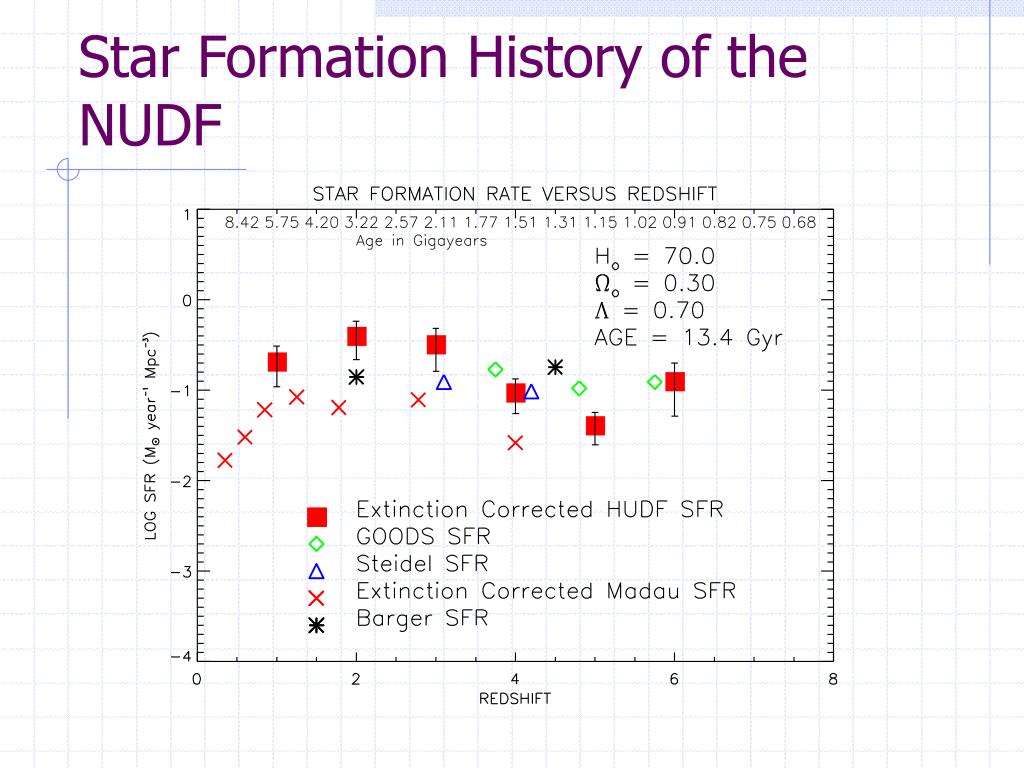 Star Formation History of the NUDF

STAR FORMATION RATE VERSUS REDSHIFT

8.42 5.75 4.20 3.22 2.57 2.11 1.77 1.51 1.31 1.15 1.02 0.91 0.82 0.75 0.68
Age in Gigayears

$H_o$ = 70.0
$\Omega_o$ = 0.30
$\Lambda$ = 0.70
AGE = 13.4 Gyr

LOG SFR ($M_\odot$ year$^{-1}$ Mpc$^{-3}$)

1
0
−1
−2
−3
−4

Extinction Corrected HUDF SFR
GOODS SFR
Steidel SFR
Extinction Corrected Madau SFR
Barger SFR

0
2
4
6
8
REDSHIFT